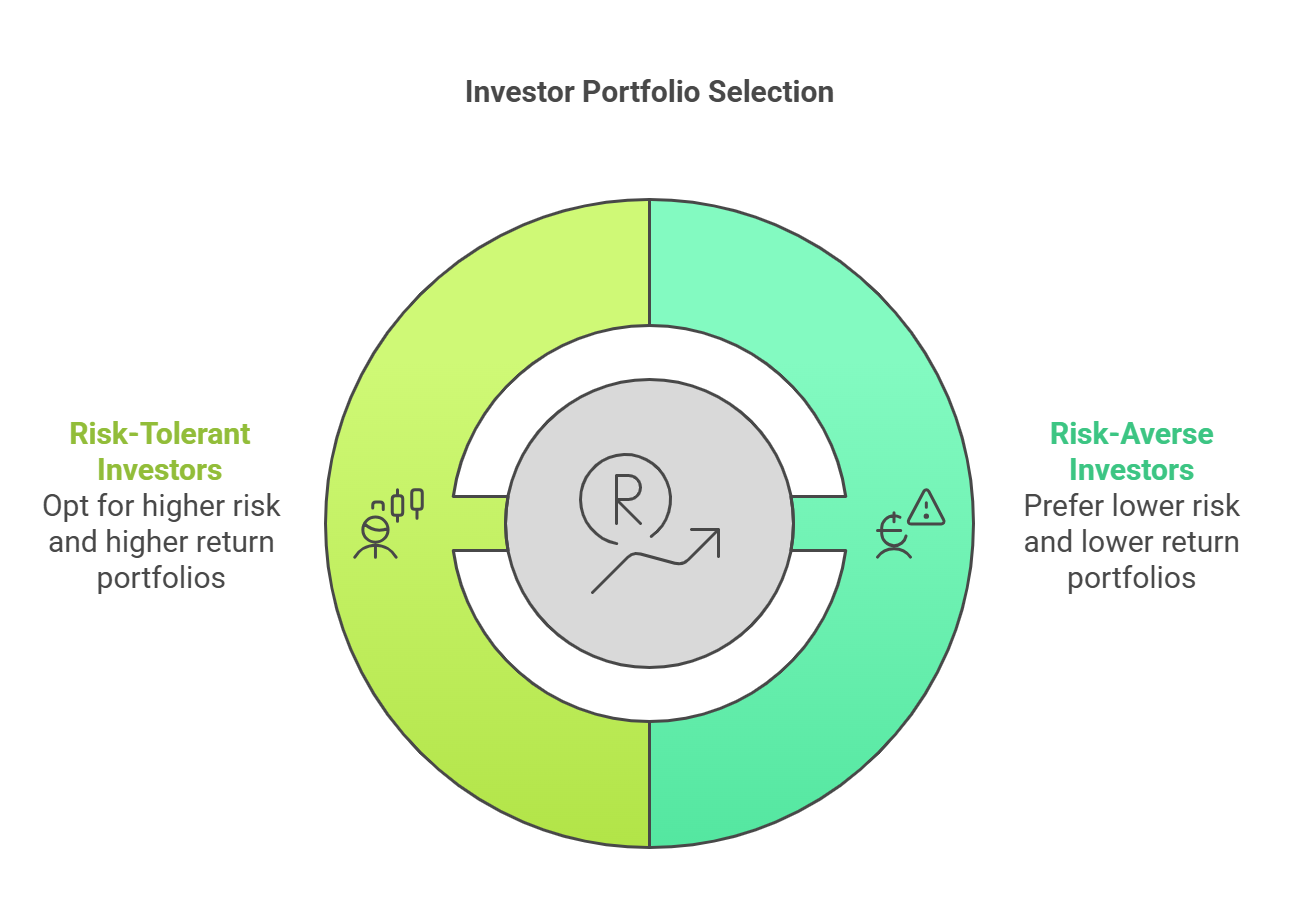 Investor Portfolio Selection

Risk-Tolerant Investors
Opt for higher risk and higher return portfolios

R

Risk-Averse Investors
Prefer lower risk and lower return portfolios